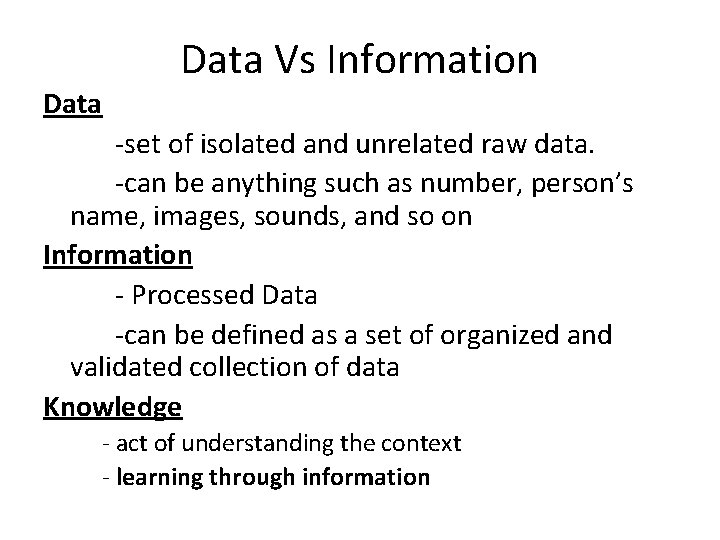 Data Vs Information

Data

-set of isolated and unrelated raw data.

-can be anything such as number, person's name, images, sounds, and so on

Information

- Processed Data

-can be defined as a set of organized and validated collection of data

Knowledge

- act of understanding the context

- learning through information